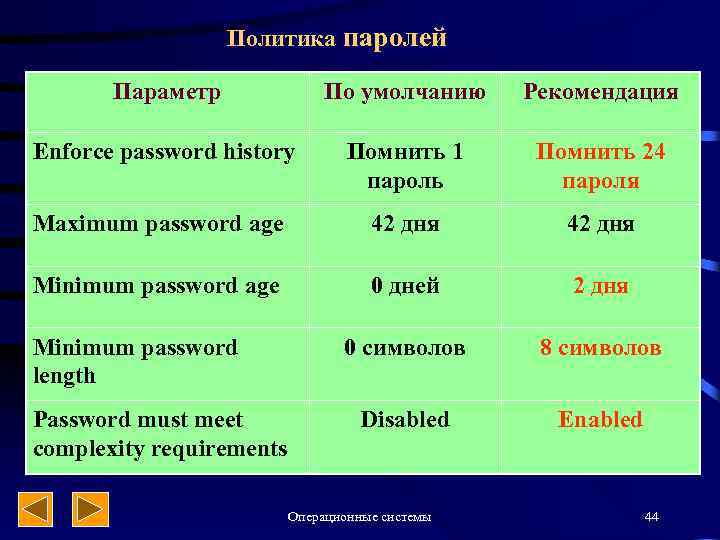 Политика паролей

| Параметр | По умолчанию | Рекомендация |
|---|---|---|
| Enforce password history | Помнить 1 пароль | Помнить 24 пароля |
| Maximum password age | 42 дня | 42 дня |
| Minimum password age | 0 дней | 2 дня |
| Minimum password length | 0 символов | 8 символов |
| Password must meet complexity requirements | Disabled | Enabled |

Операционные системы

44